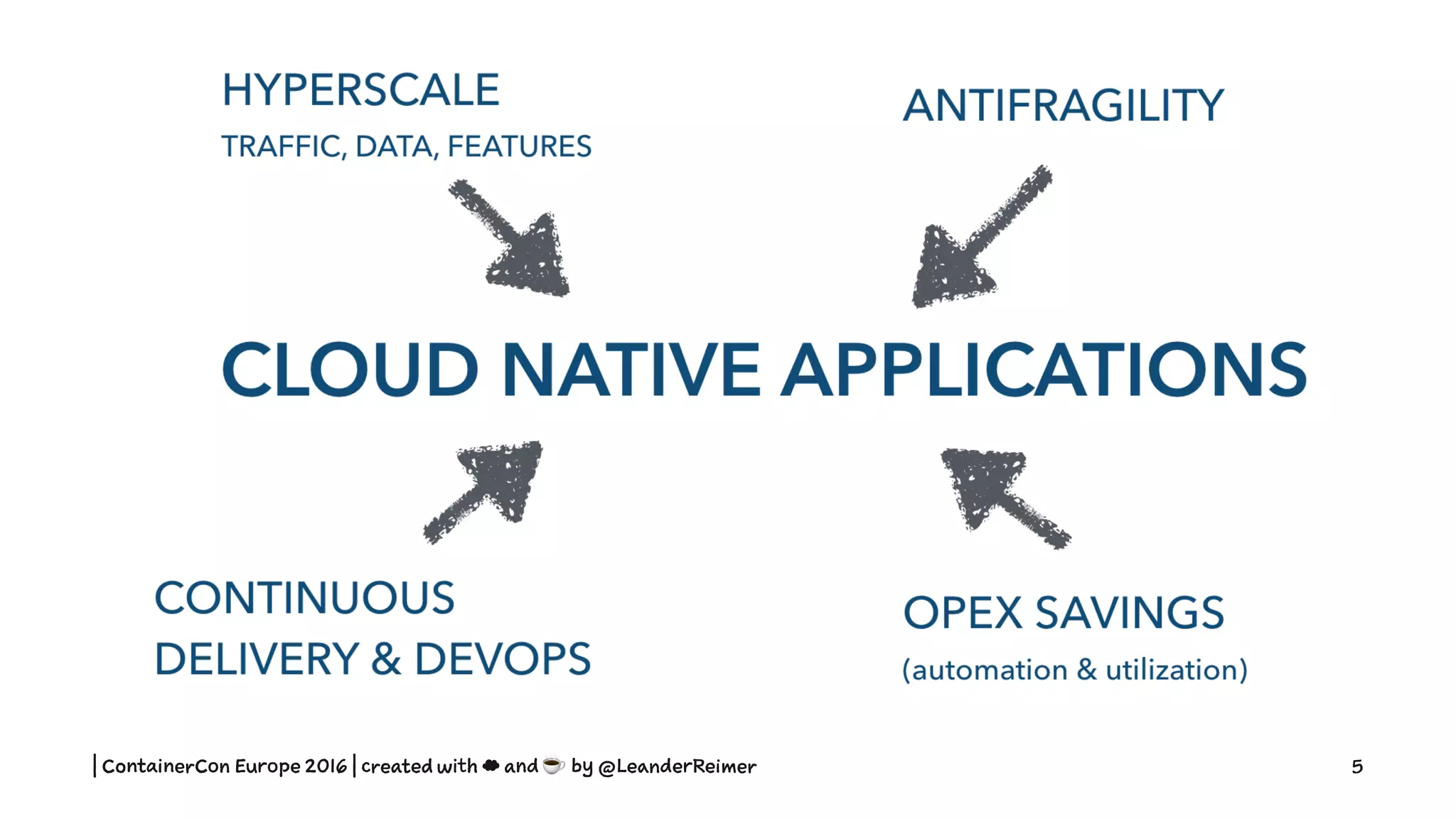 HYPERSCALE

TRAFFIC, DATA, FEATURES

ANTIFRAGILITY

CLOUD NATIVE APPLICATIONS

CONTINUOUS DELIVERY & DEVOPS

OPEX SAVINGS

(automation & utilization)

| ContainerCon Europe 2016 | created with ☁ and ☕ by @LeanderReimer

5